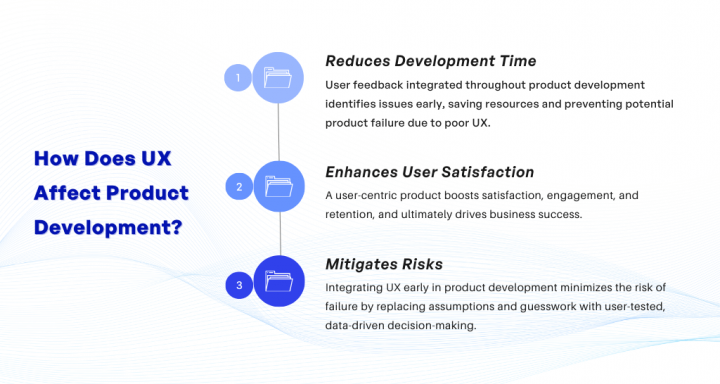 How Does UX Affect Product Development?

1

Reduces Development Time

User feedback integrated throughout product development identifies issues early, saving resources and preventing potential product failure due to poor UX.

2

Enhances User Satisfaction

A user-centric product boosts satisfaction, engagement, and retention, and ultimately drives business success.

3

Mitigates Risks

Integrating UX early in product development minimizes the risk of failure by replacing assumptions and guesswork with user-tested, data-driven decision-making.